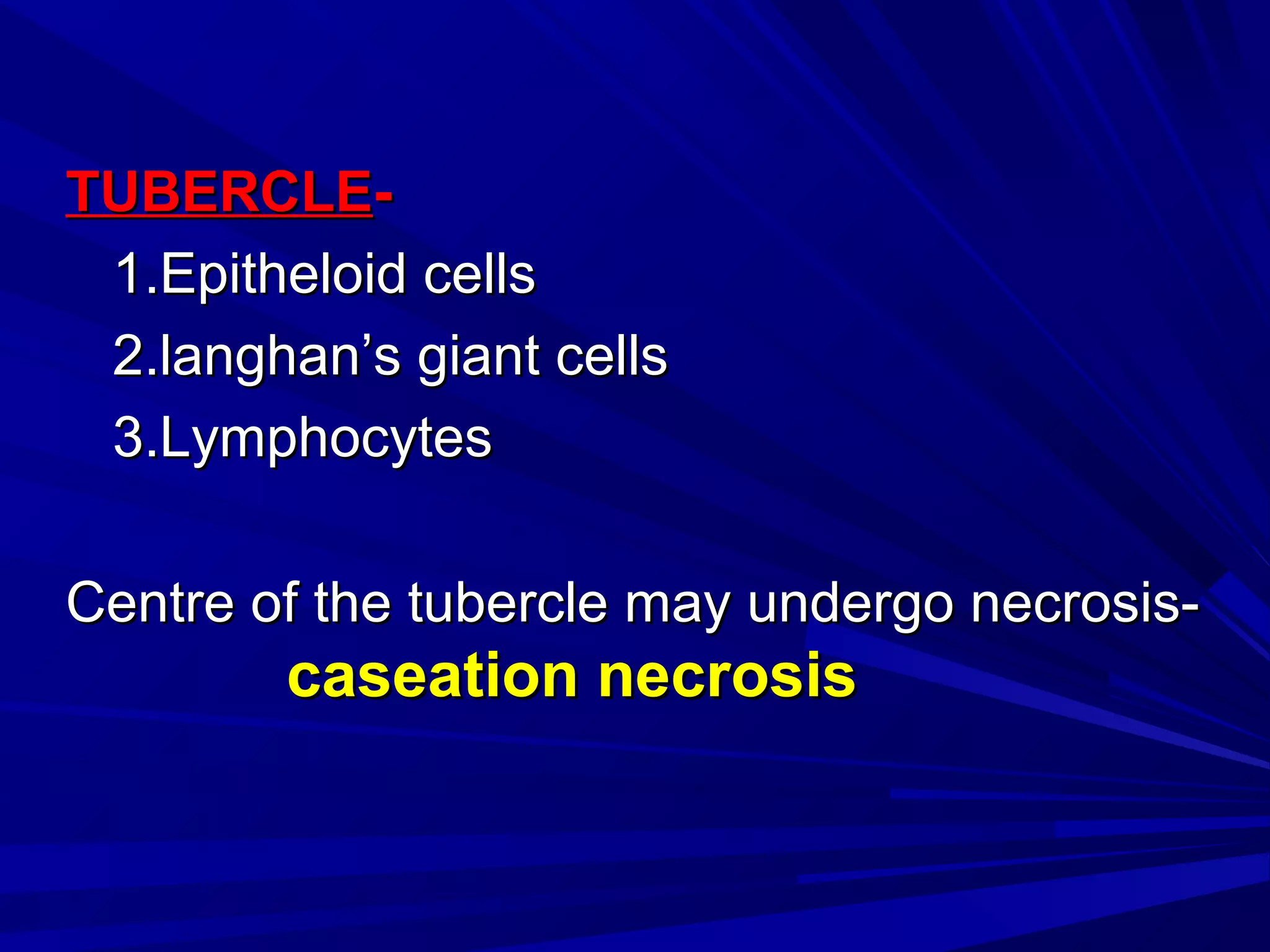 TUBERCLE-

1.Epitheloid cells

2.langhan’s giant cells

3.Lymphocytes

Centre of the tubercle may undergo necrosis- caseation necrosis